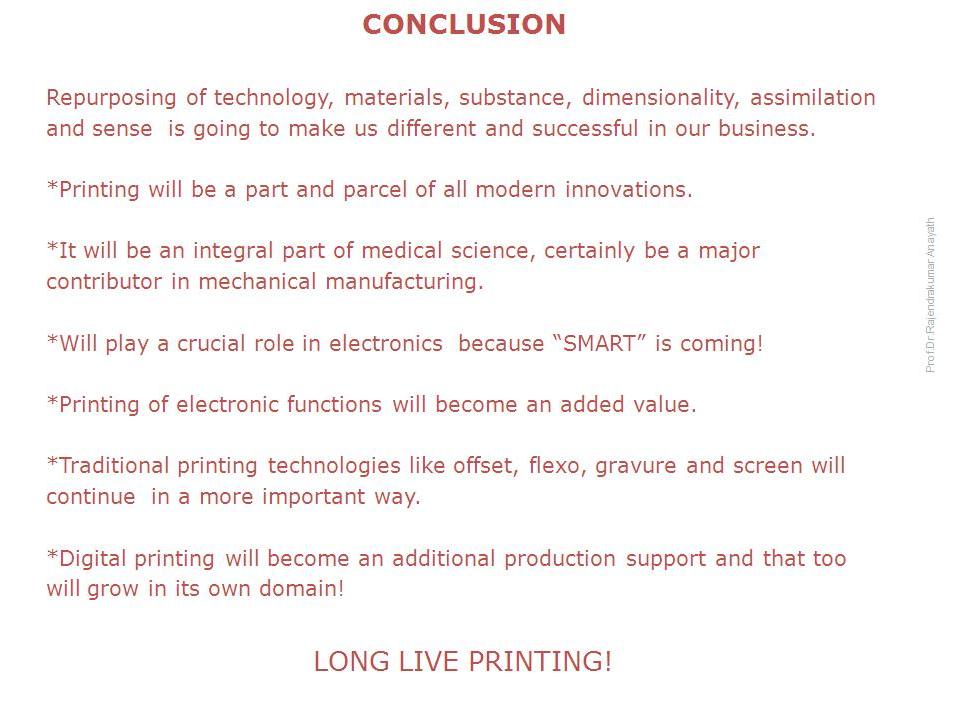 CONCLUSION

Repurposing of technology, materials, substance, dimensionality, assimilation and sense is going to make us different and successful in our business.

*Printing will be a part and parcel of all modern innovations.

*It will be an integral part of medical science, certainly be a major contributor in mechanical manufacturing.

*Will play a crucial role in electronics because “SMART” is coming!

*Printing of electronic functions will become an added value.

*Traditional printing technologies like offset, flexo, gravure and screen will continue in a more important way.

*Digital printing will become an additional production support and that too will grow in its own domain!

LONG LIVE PRINTING!

Prof Dr Rajendrakumar Anayath